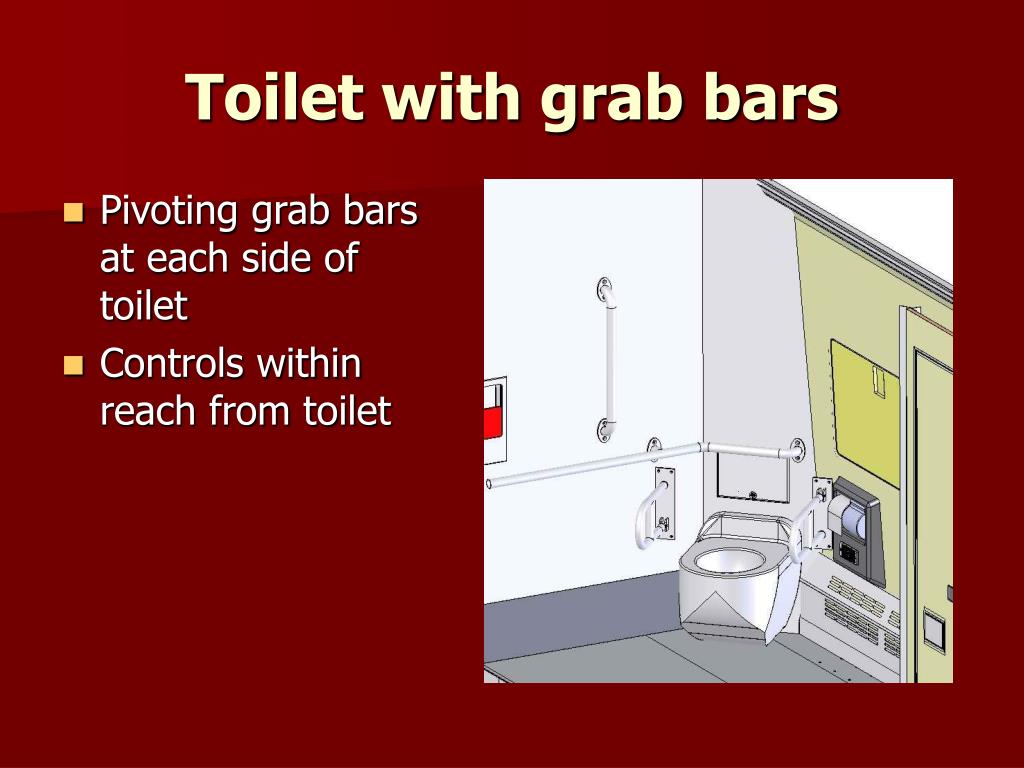 Toilet with grab bars

- Pivoting grab bars at each side of toilet
- Controls within reach from toilet